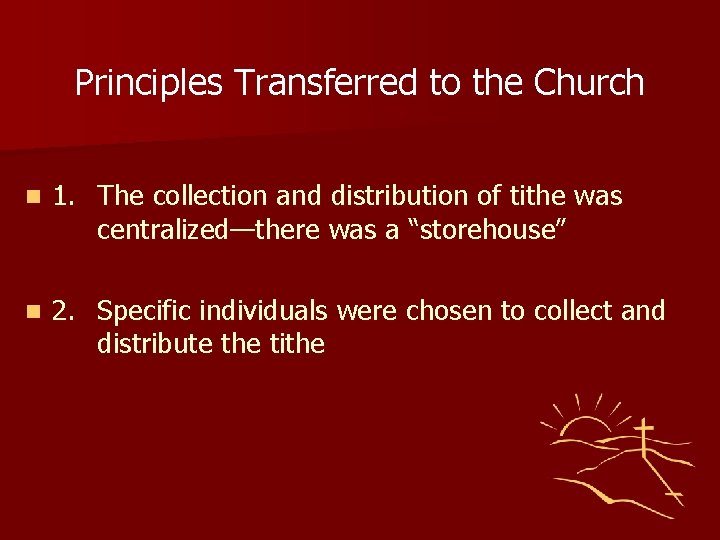 Principles Transferred to the Church

1. The collection and distribution of tithe was centralized—there was a “storehouse”

2. Specific individuals were chosen to collect and distribute the tithe